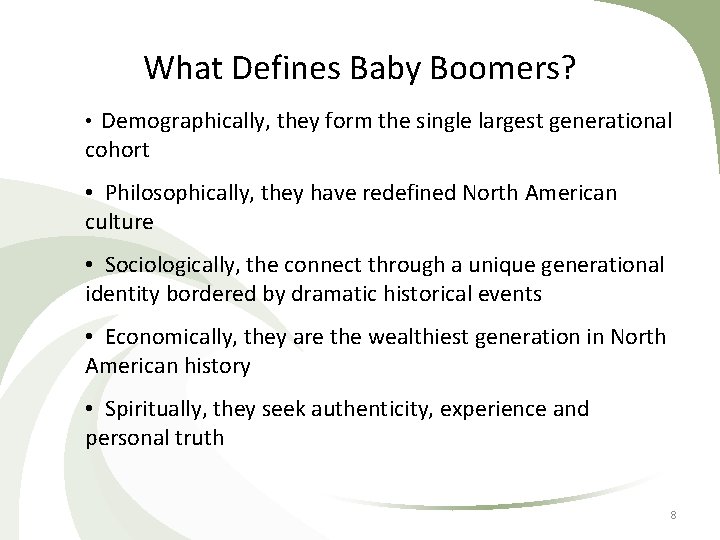 What Defines Baby Boomers?

• Demographically, they form the single largest generational cohort

• Philosophically, they have redefined North American culture

• Sociologically, the connect through a unique generational identity bordered by dramatic historical events

• Economically, they are the wealthiest generation in North American history

• Spiritually, they seek authenticity, experience and personal truth

8